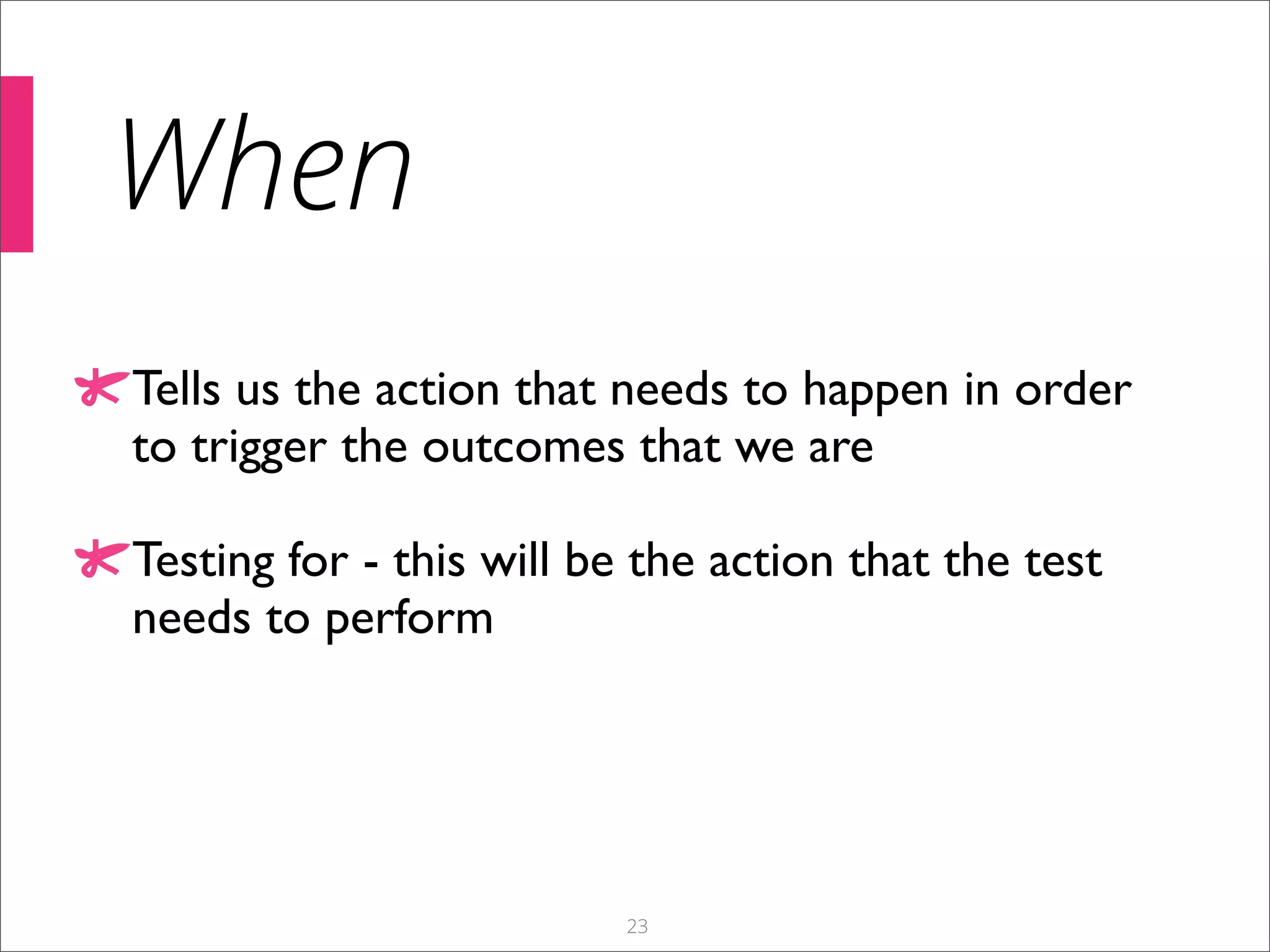 When

Tells us the action that needs to happen in order to trigger the outcomes that we are

Testing for - this will be the action that the test needs to perform

23